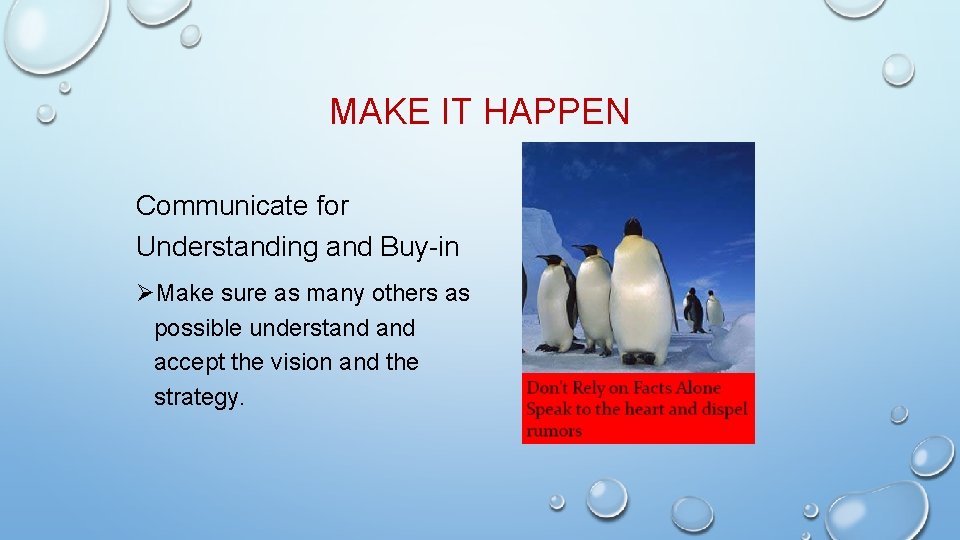 MAKE IT HAPPEN

Communicate for Understanding and Buy-in

➢Make sure as many others as possible understand and accept the vision and the strategy.

Don't Rely on Facts Alone
Speak to the heart and dispel rumors